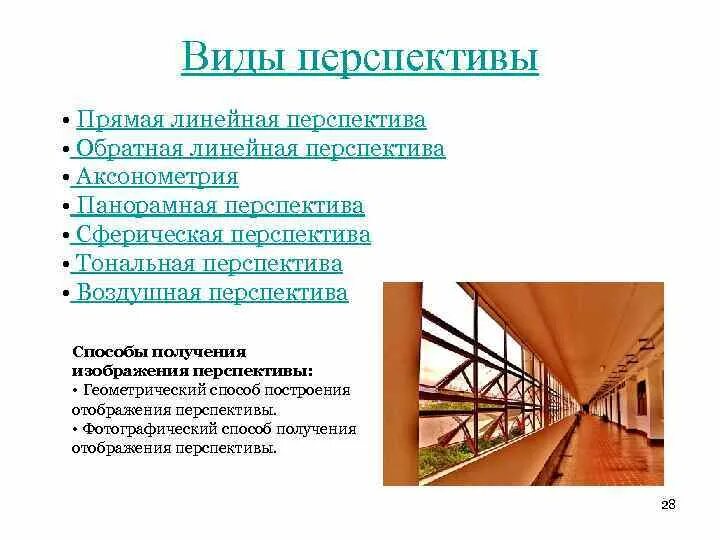 Виды перспективы

• Прямая линейная перспектива
• Обратная линейная перспектива
• Аксонометрия
• Панорамная перспектива
• Сферическая перспектива
• Тональная перспектива
• Воздушная перспектива

Способы получения изображения перспективы:
• Геометрический способ построения отображения перспективы.
• Фотографический способ получения отображения перспективы.

28